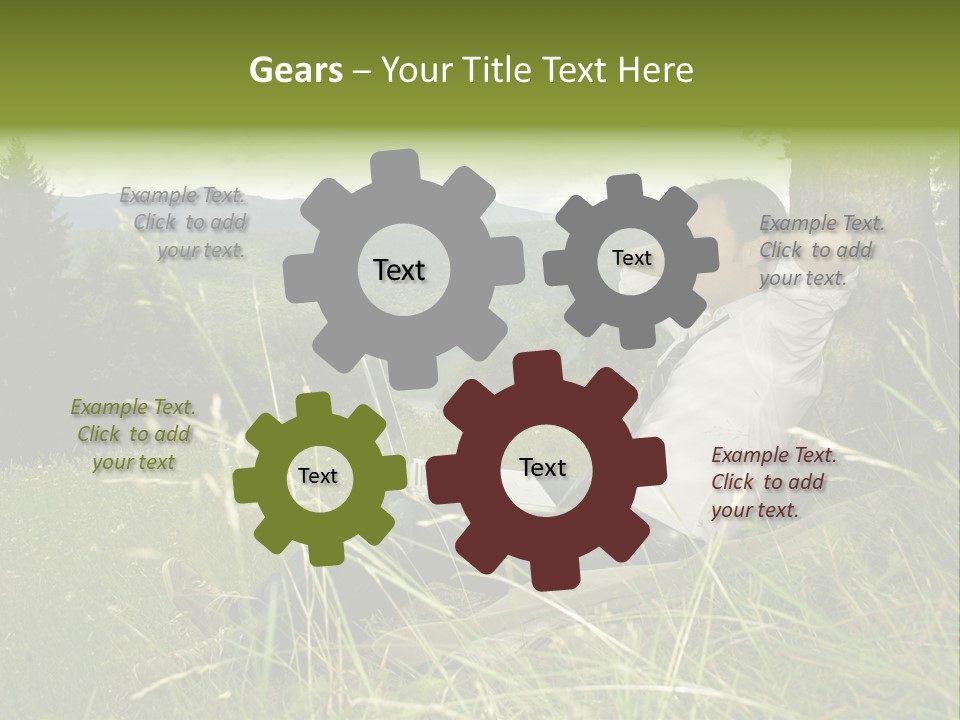 Gears – Your Title Text Here

Example Text. Click to add your text.

Text

Text

Example Text. Click to add your text.

Example Text. Click to add your text

Text

Text

Example Text. Click to add your text.